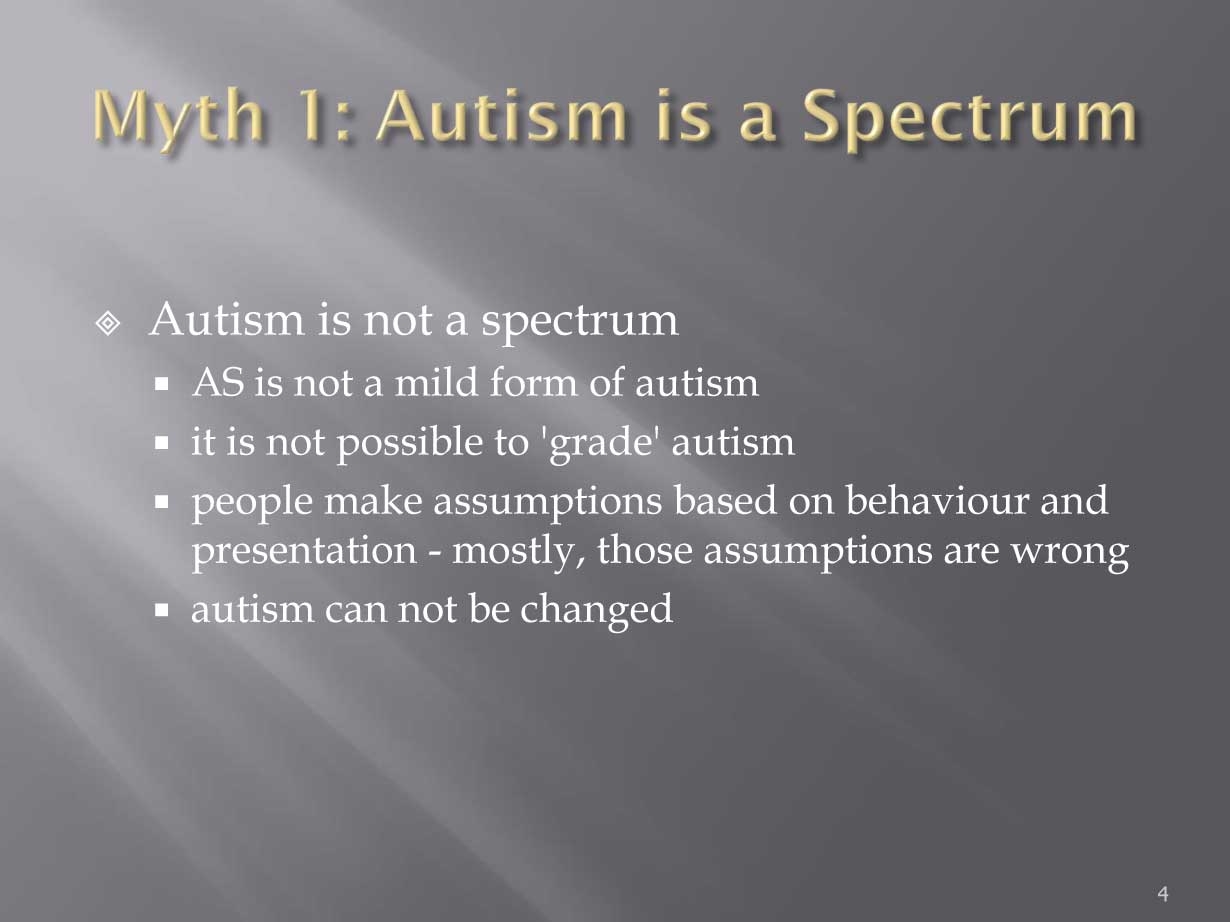 Myth 1: Autism is a Spectrum

Autism is not a spectrum

AS is not a mild form of autism

it is not possible to 'grade' autism

people make assumptions based on behaviour and presentation - mostly, those assumptions are wrong

autism can not be changed

4